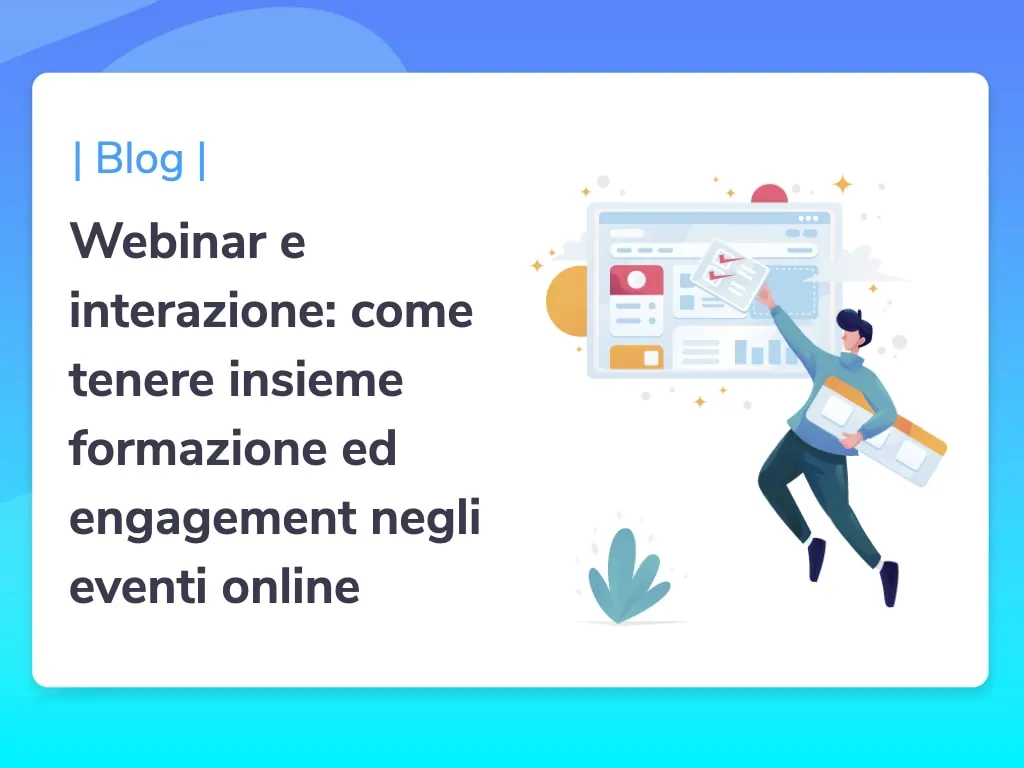 | Blog |

Webinar e interazione: come tenere insieme formazione ed engagement negli eventi online